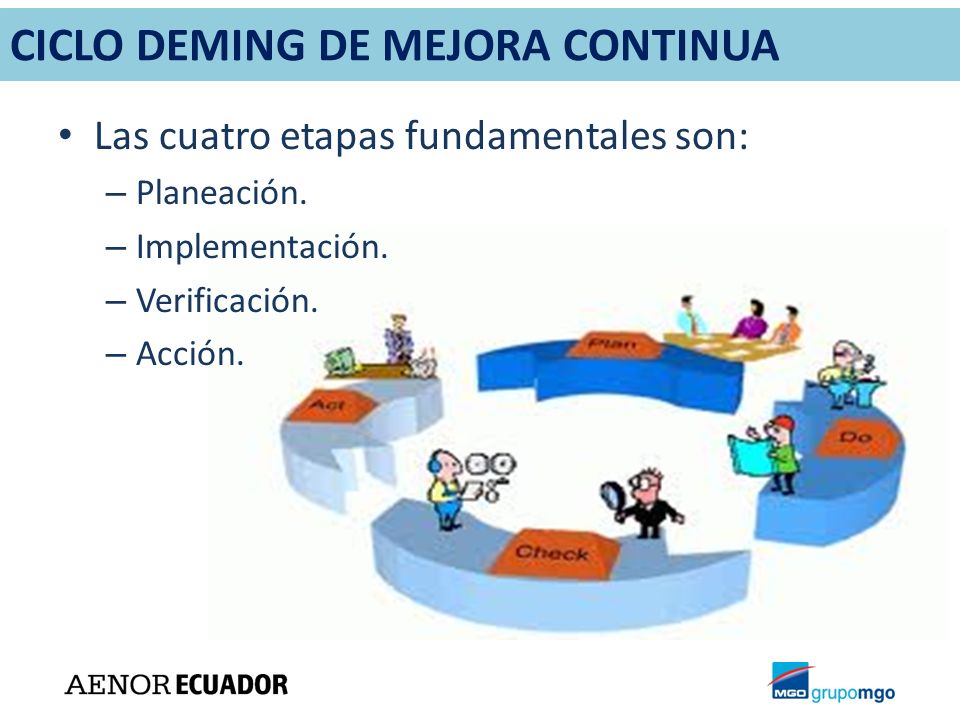 CICLO DEMING DE MEJORA CONTINUA

• Las cuatro etapas fundamentales son:
– Planeación.
– Implementación.
– Verificación.
– Acción.

Plan
Do
Check
Act

AENOR ECUADOR

MGO grupomgo